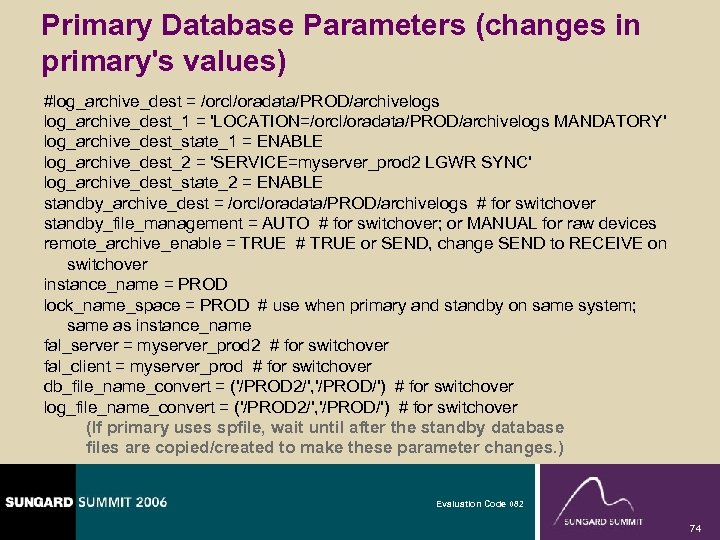 Primary Database Parameters (changes in primary's values)

#log_archive_dest = /orcl/oradata/PROD/archivelogs
log_archive_dest_1 = 'LOCATION=/orcl/oradata/PROD/archivelogs MANDATORY'
log_archive_dest_state_1 = ENABLE
log_archive_dest_2 = 'SERVICE=myserver_prod2 LGWR SYNC'
log_archive_dest_state_2 = ENABLE
standby_archive_dest = /orcl/oradata/PROD/archivelogs # for switchover
standby_file_management = AUTO # for switchover; or MANUAL for raw devices
remote_archive_enable = TRUE # TRUE or SEND, change SEND to RECEIVE on switchover
instance_name = PROD
lock_name_space = PROD # use when primary and standby on same system; same as instance_name
fal_server = myserver_prod2 # for switchover
fal_client = myserver_prod # for switchover
db_file_name_convert = ('/PROD2/','/PROD/') # for switchover
log_file_name_convert = ('/PROD2/','/PROD/') # for switchover
(If primary uses spfile, wait until after the standby database files are copied/created to make these parameter changes.)

SUNGARD SUMMIT 2006

Evaluation Code 082

SUNGARD SUMMIT

74